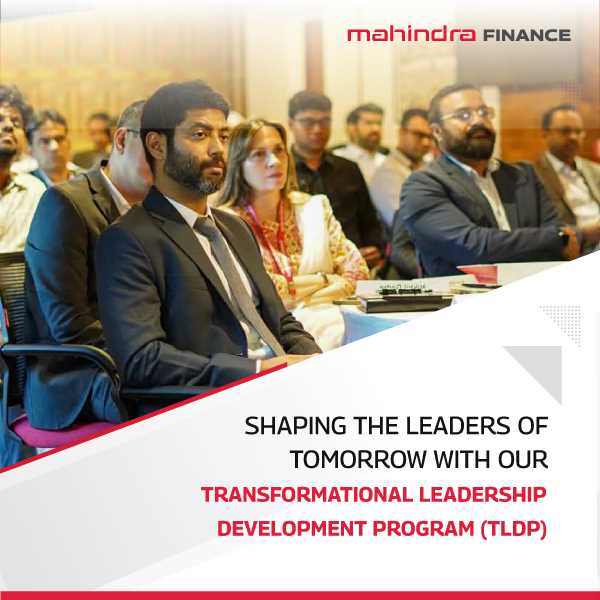 mahindra FINANCE

SHAPING THE LEADERS OF TOMORROW WITH OUR TRANSFORMATIONAL LEADERSHIP DEVELOPMENT PROGRAM (TLDP)